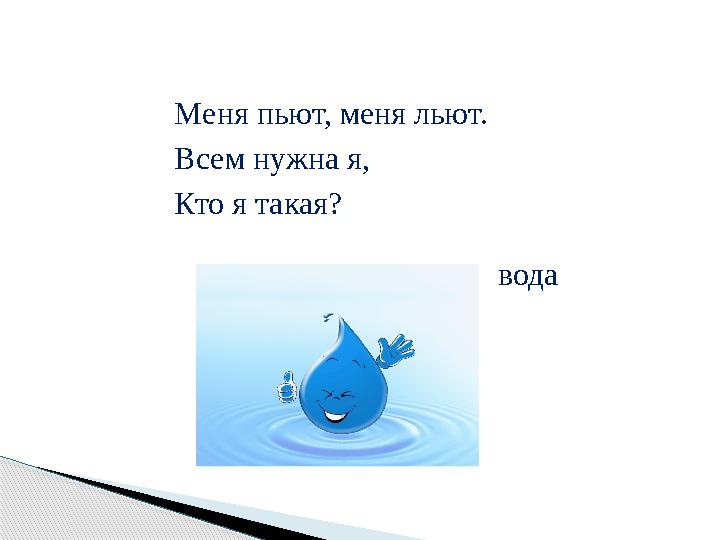 Меня пьют, меня льют.
Всем нужна я,
Кто я такая?

вода